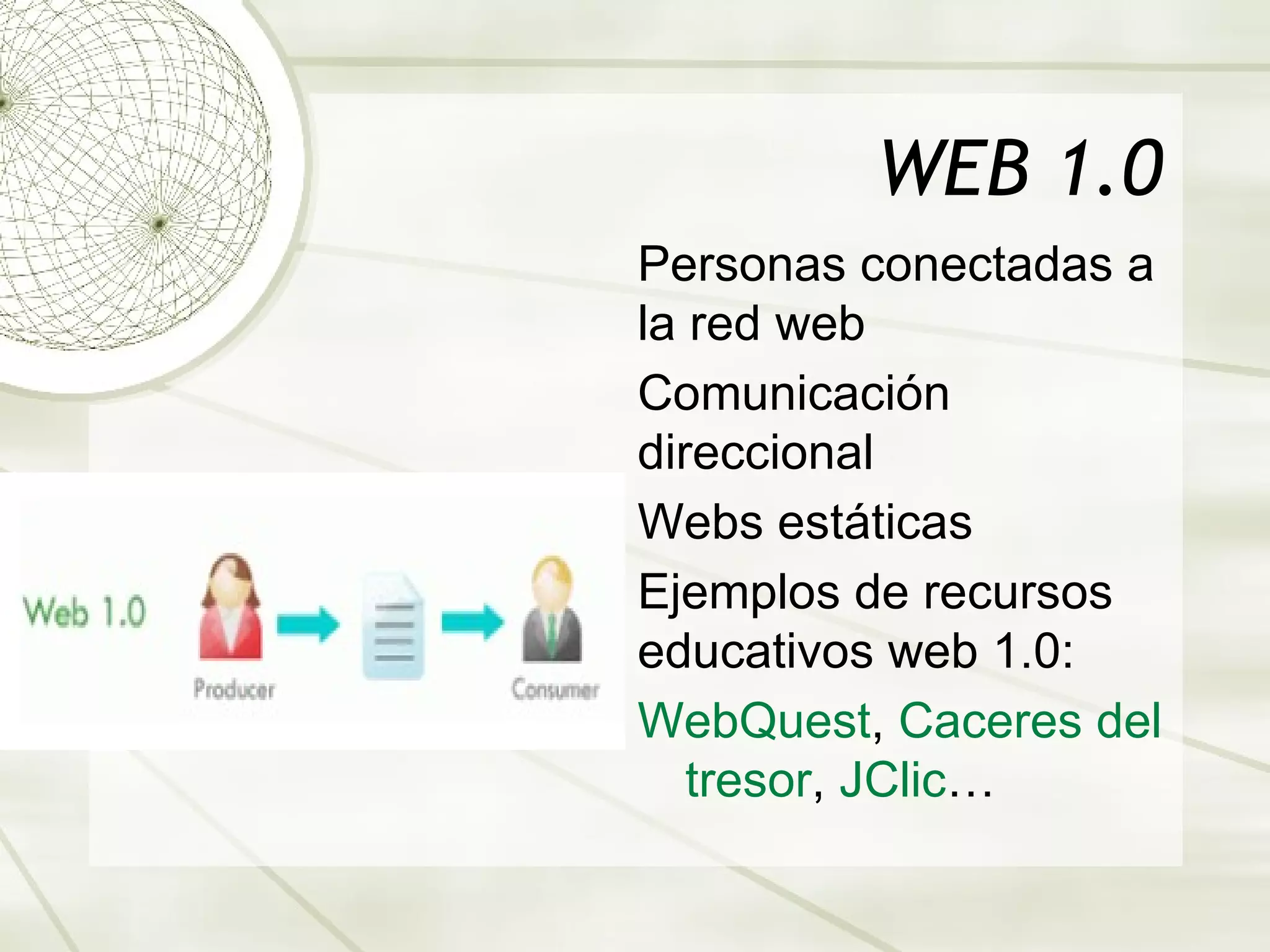 WEB 1.0

Personas conectadas a la red web

Comunicación direccional

Webs estáticas

Ejemplos de recursos educativos web 1.0:

WebQuest, Caceres del tresor, JClic…

Web 1.0

Producer

Consumer